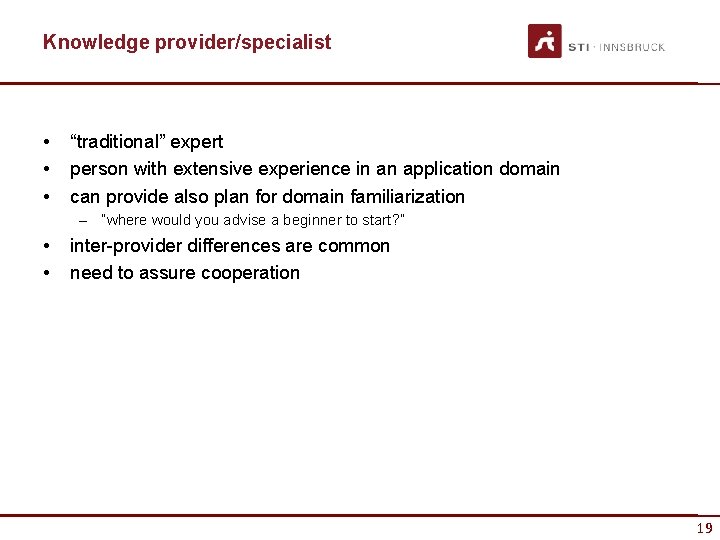 Knowledge provider/specialist

STI · INNSBRUCK

• “traditional” expert
• person with extensive experience in an application domain
• can provide also plan for domain familiarization
– "where would you advise a beginner to start?"
• inter-provider differences are common
• need to assure cooperation

19